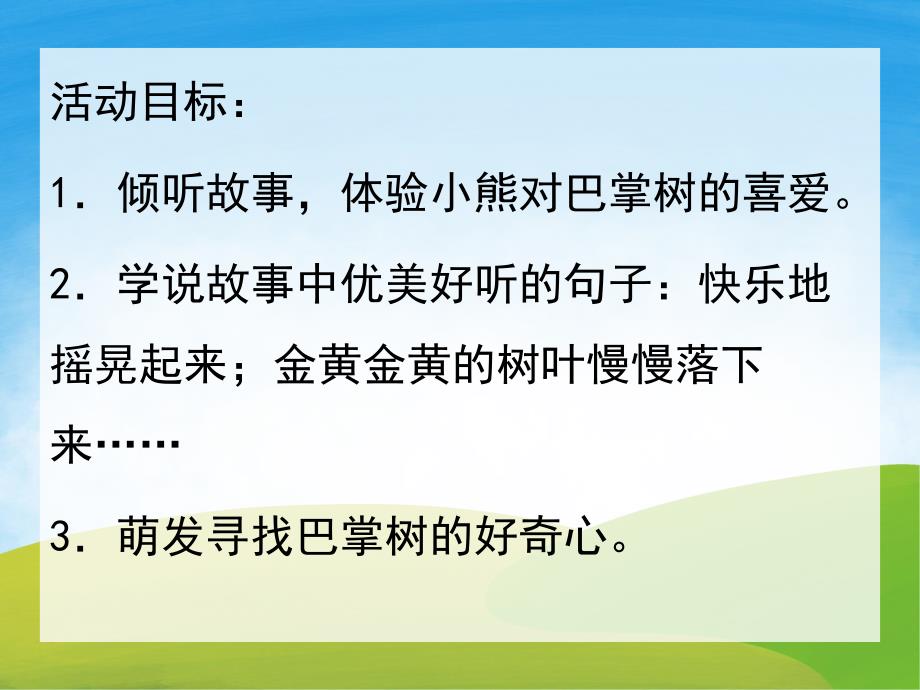 活动目标：

1．倾听故事，体验小熊对巴掌树的喜爱。

2．学说故事中优美好听的句子：快乐地摇晃起来；金黄金黄的树叶慢慢落下来……

3．萌发寻找巴掌树的好奇心。